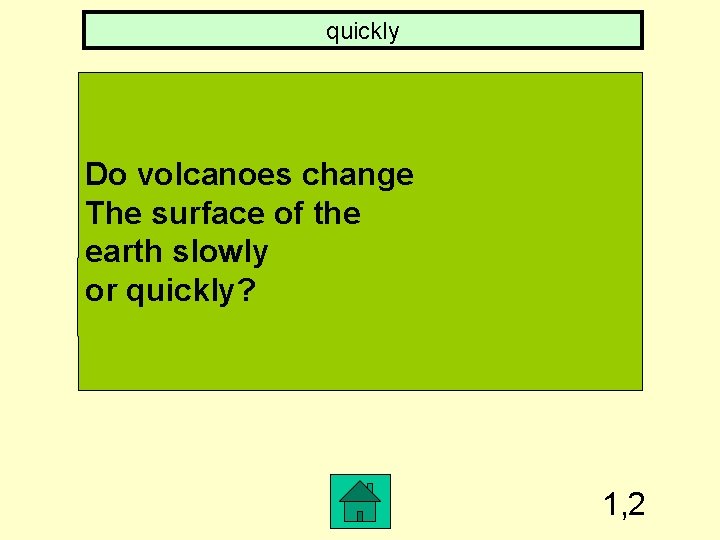 quickly

Do volcanoes change The surface of the earth slowly or quickly?

1,2